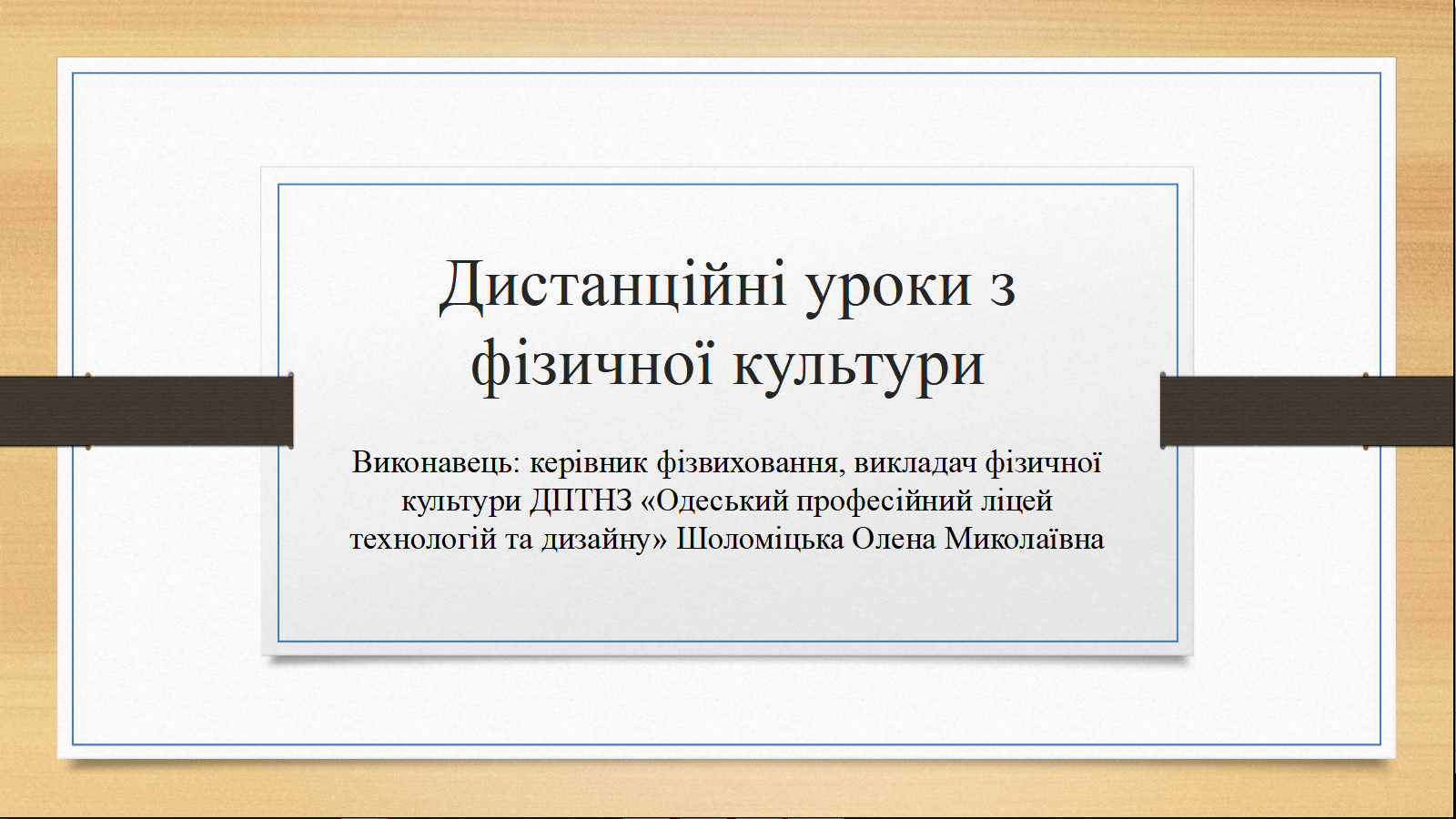 Дистанційні уроки з фізичної культури

Виконавець: керівник фізвиховання, викладач фізичної культури ДПТНЗ «Одеський професійний ліцей технологій та дизайну» Шоломіцька Олена Миколаївна